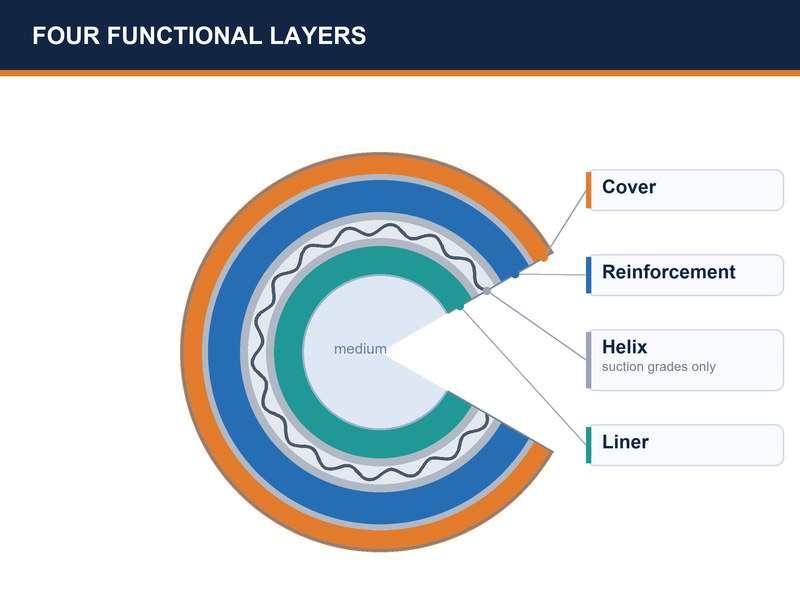 FOUR FUNCTIONAL LAYERS

medium

Cover

Reinforcement

Helix
suction grades only

Liner